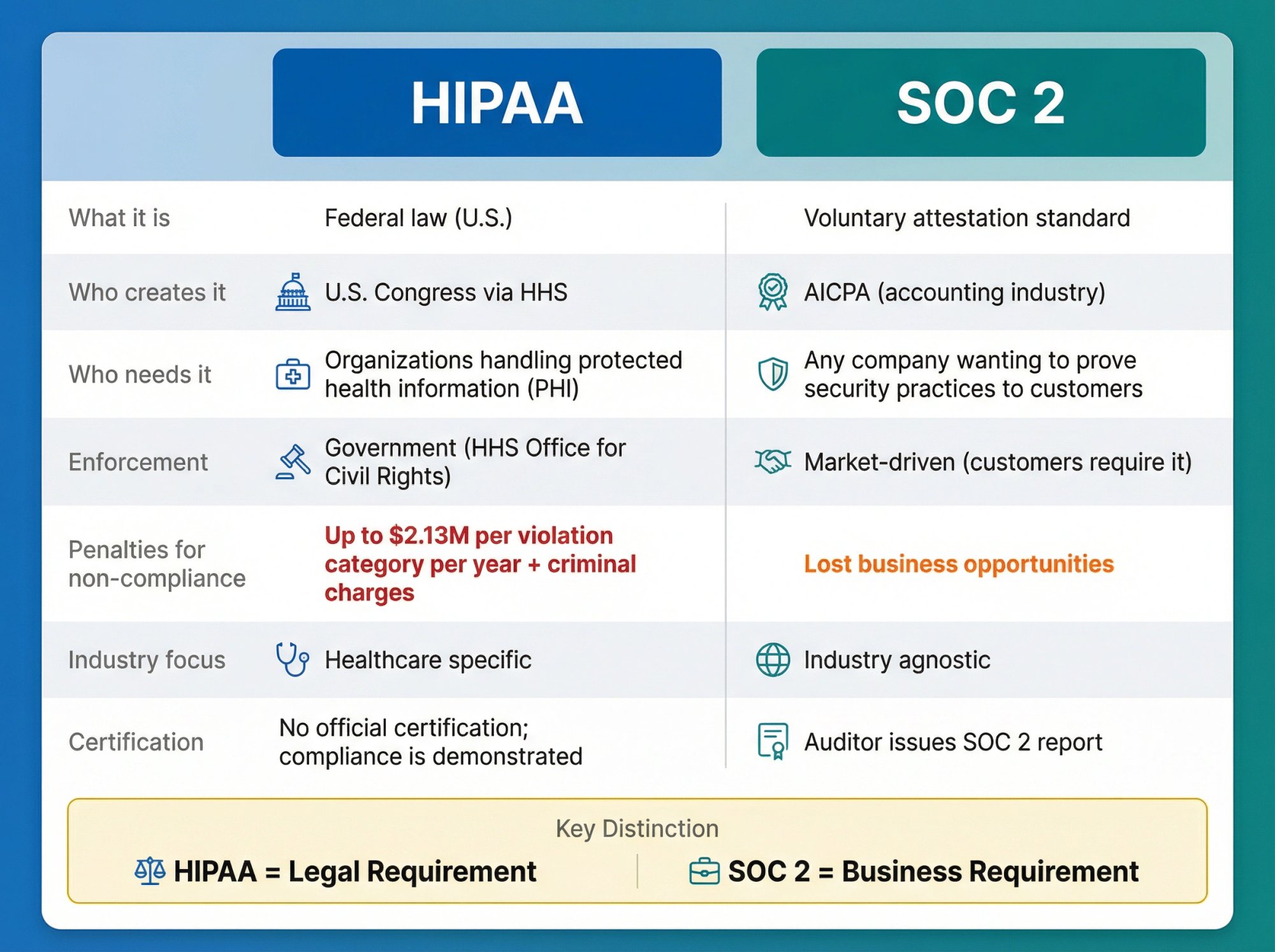 |  | HIPAA | SOC 2 |
|---|---|---|
| What it is | Federal law (U.S.) | Voluntary attestation standard |
| Who creates it | U.S. Congress via HHS | AICPA (accounting industry) |
| Who needs it | Organizations handling protected health information (PHI) | Any company wanting to prove security practices to customers |
| Enforcement | Government (HHS Office for Civil Rights) | Market-driven (customers require it) |
| Penalties for non-compliance | Up to \$2.13M per violation category per year + criminal charges | Lost business opportunities |
| Industry focus | Healthcare specific | Industry agnostic |
| Certification | No official certification; compliance is demonstrated | Auditor issues SOC 2 report |

Key Distinction

HIPAA = Legal Requirement

SOC 2 = Business Requirement